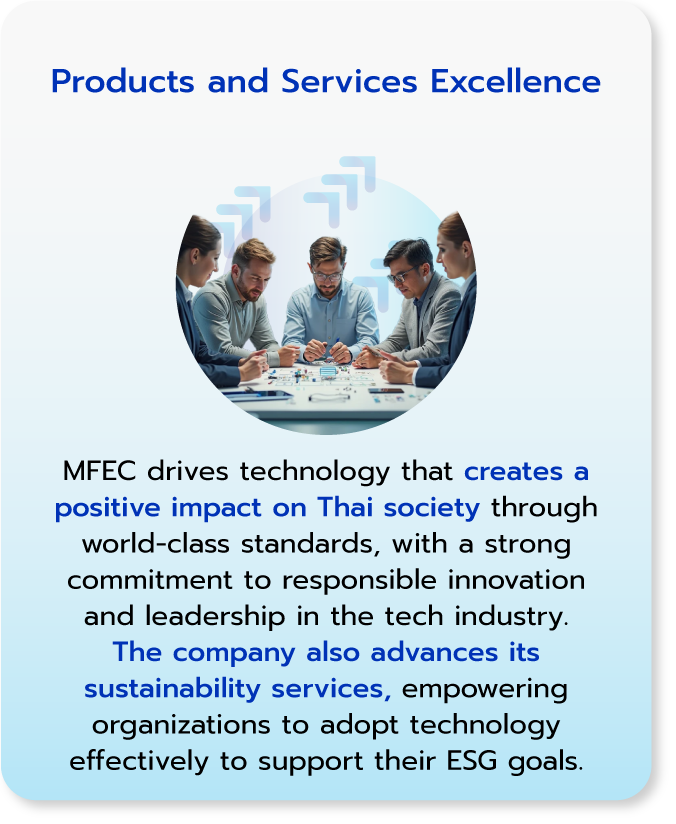 Products and Services Excellence

MFEC drives technology that creates a positive impact on Thai society through world-class standards, with a strong commitment to responsible innovation and leadership in the tech industry. The company also advances its sustainability services, empowering organizations to adopt technology effectively to support their ESG goals.